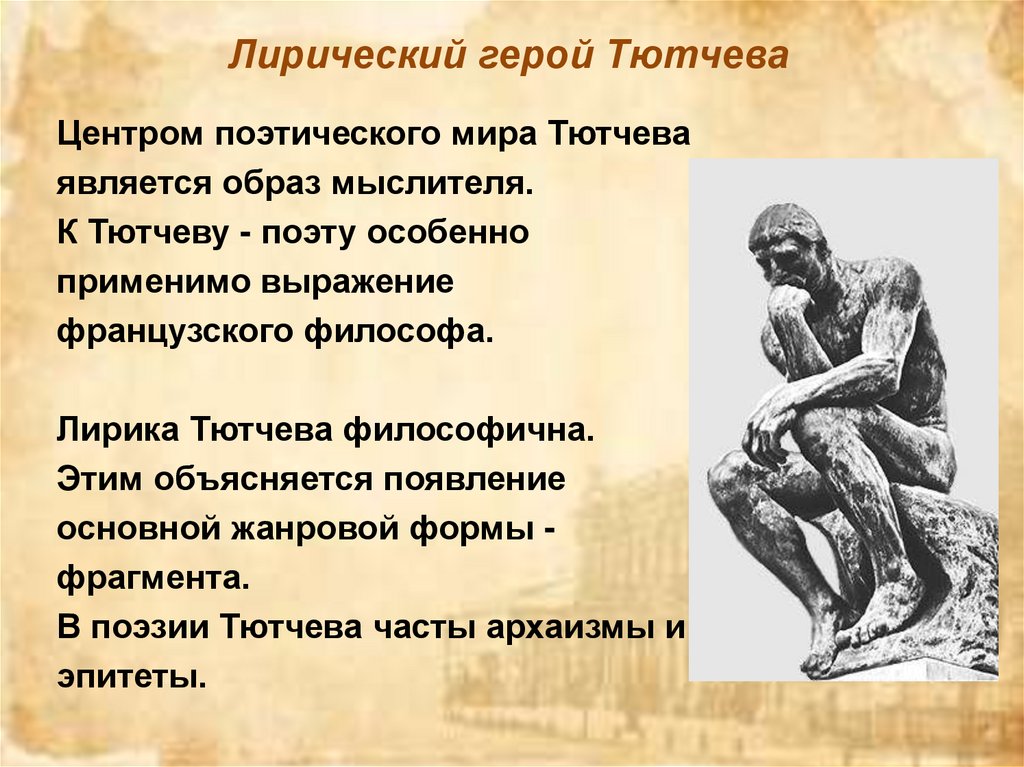 Лирический герой Тютчева

Центром поэтического мира Тютчева является образ мыслителя. К Тютчеву - поэту особенно применимо выражение французского философа.

Лирика Тютчева философична. Этим объясняется появление основной жанровой формы - фрагмента. В поэзии Тютчева часты архаизмы и эпитеты.